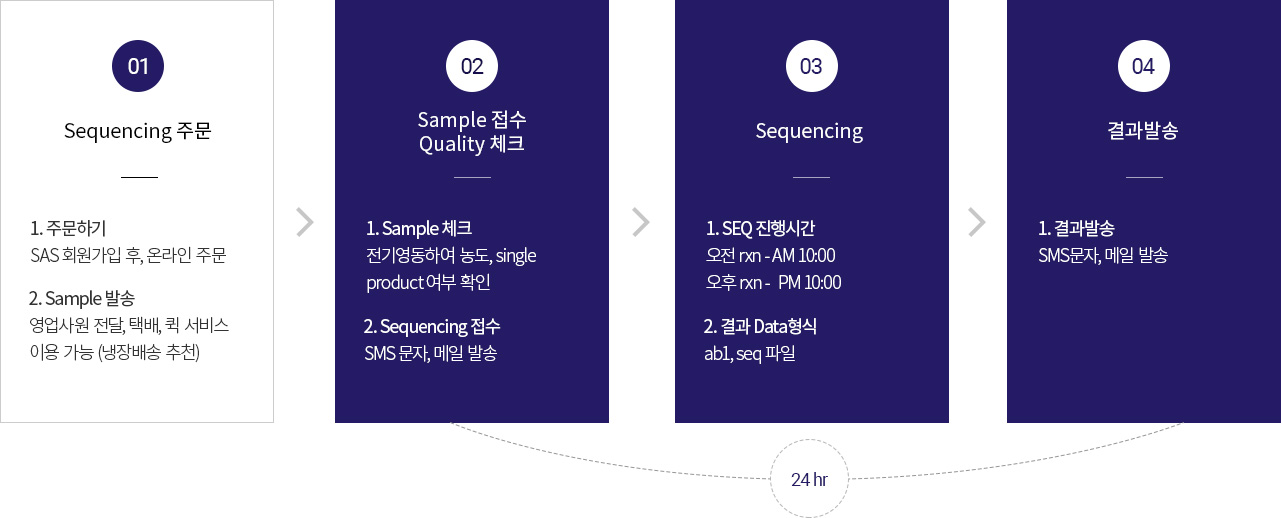 01

Sequencing 주문

1. 주문하기
SAS 회원가입 후, 온라인 주문

2. Sample 발송
영업사원 전달, 택배, 퀵 서비스 이용 가능 (냉장배송 추천)

02

Sample 접수
Quality 체크

1. Sample 체크
전기영동하여 농도, single product 여부 확인

2. Sequencing 접수
SMS 문자, 메일 발송

03

Sequencing

1. SEQ 진행시간
오전 rxn - AM 10:00
오후 rxn - PM 10:00

2. 결과 Data형식
ab1, seq 파일

04

결과발송

1. 결과발송
SMS문자, 메일 발송

24 hr